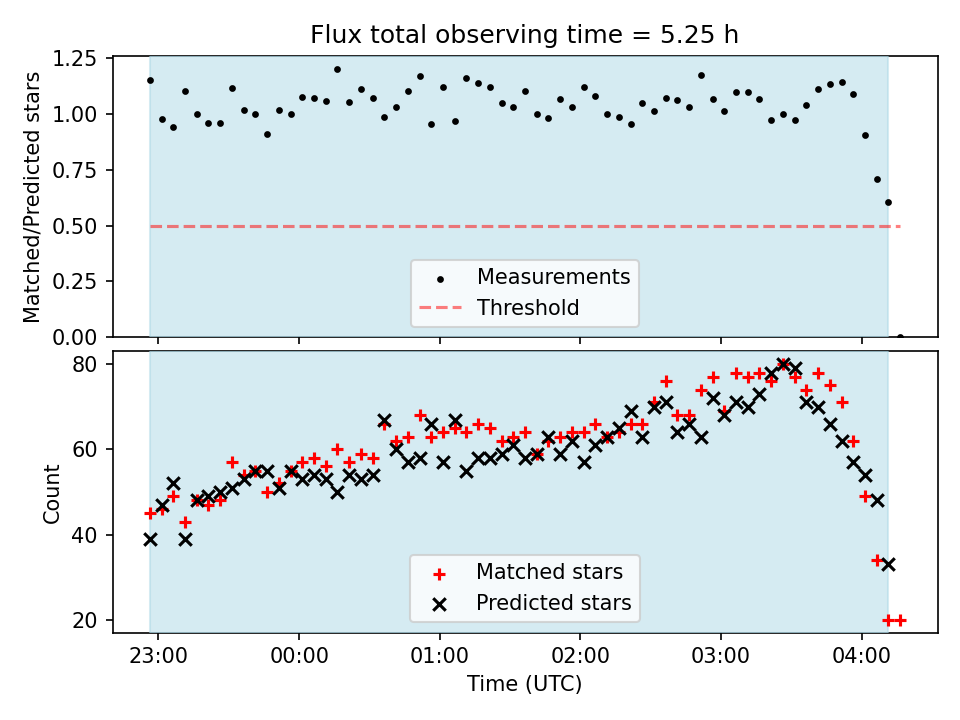 Flux total observing time = 5.25 h

Matched/Predicted stars

1.25
1.00
0.75
0.50
0.25
0.00

Measurements
Threshold

Count

80
60
40
20

Matched stars
Predicted stars

23:00
00:00
01:00
02:00
03:00
04:00

Time (UTC)